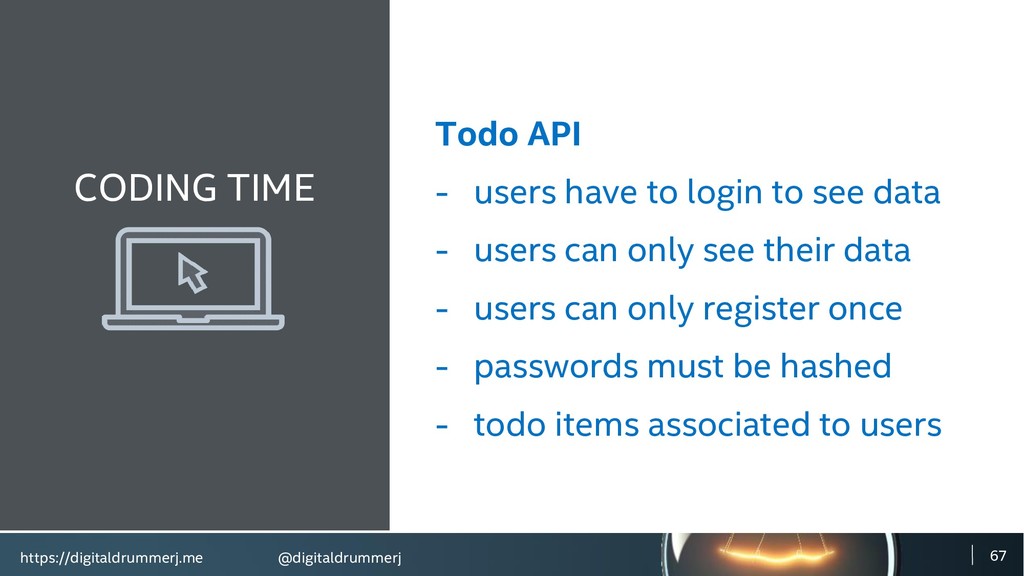 CODING TIME

Todo API

- users have to login to see data
- users can only see their data
- users can only register once
- passwords must be hashed
- todo items associated to users

https://digitaldrummerj.me @digitaldrummerj 67